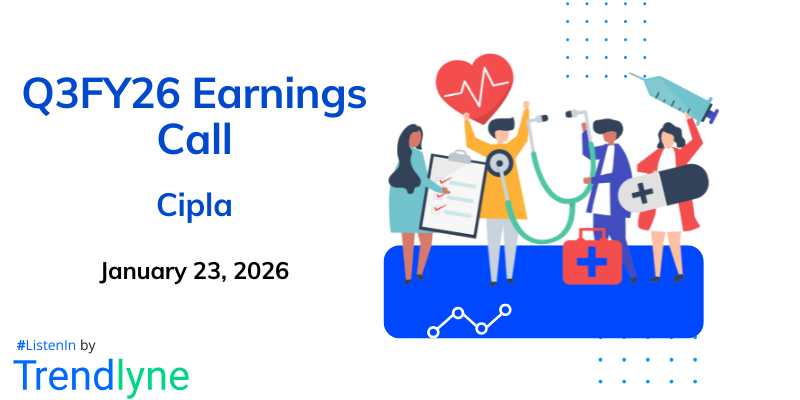 Q3FY26 Earnings Call

Cipla

January 23, 2026

#ListenIn by
Trendlyne